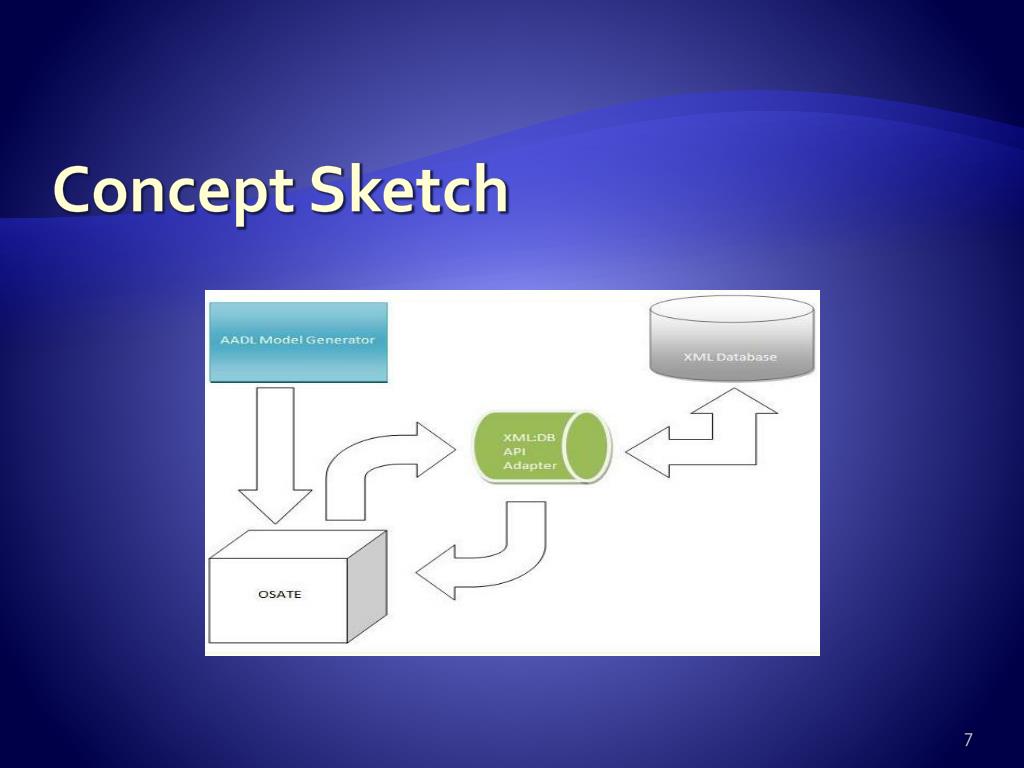 Concept Sketch

AADL Model Generator

XML Database

XML:DB API Adapter

OSATE

7